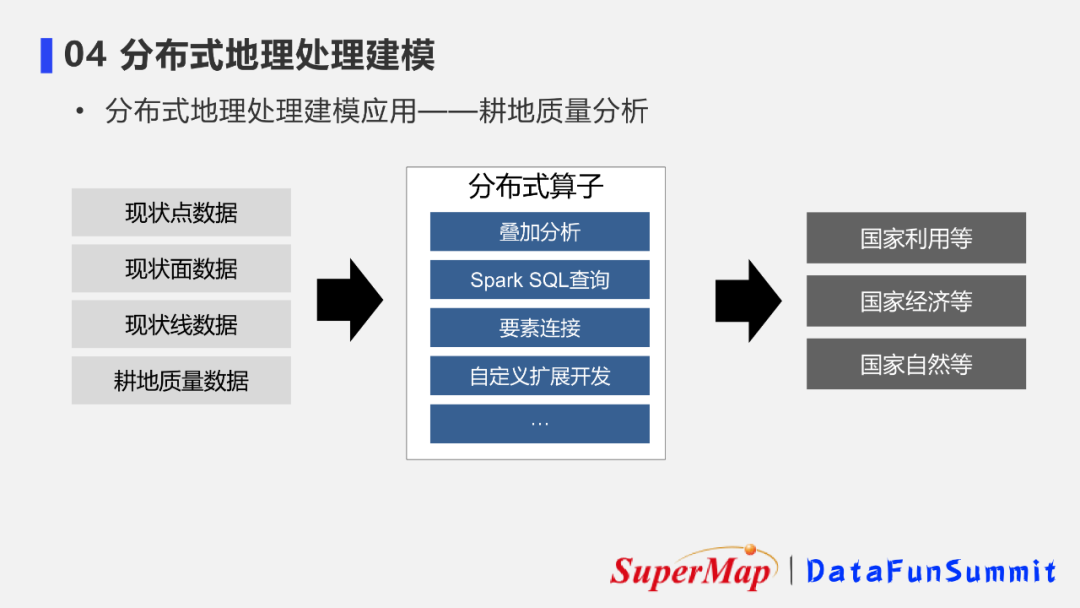 04 分布式地理处理建模

• 分布式地理处理建模应用——耕地质量分析

现状点数据

现状面数据

现状线数据

耕地质量数据

分布式算子

叠加分析

Spark SQL查询

要素连接

自定义扩展开发

…

国家利用等

国家经济等

国家自然等

SuperMap | DataFunSummit